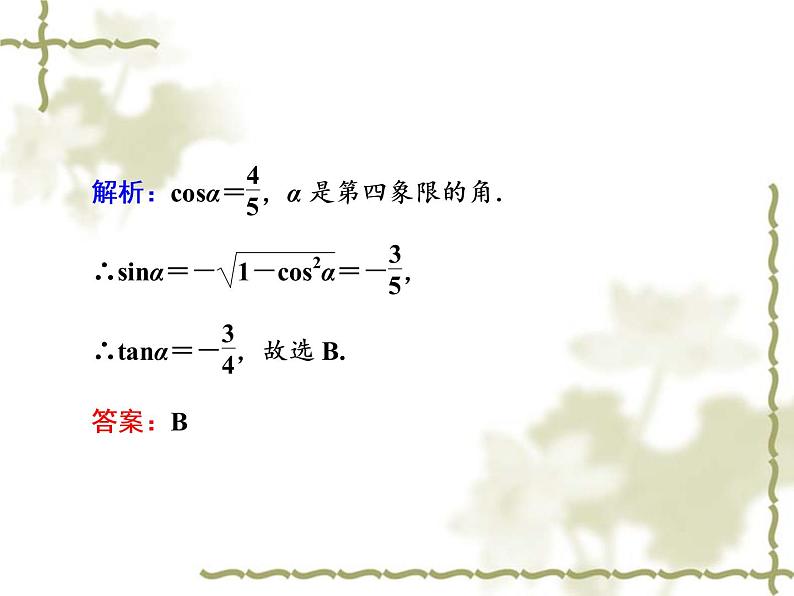 解析：$\cos\alpha=\frac{4}{5}$，$\alpha$ 是第四象限的角.

$\therefore \sin\alpha=-\sqrt{1-\cos^2\alpha}=-\frac{3}{5}$，

$\therefore \tan\alpha=-\frac{3}{4}$，故选 B.

答案：B